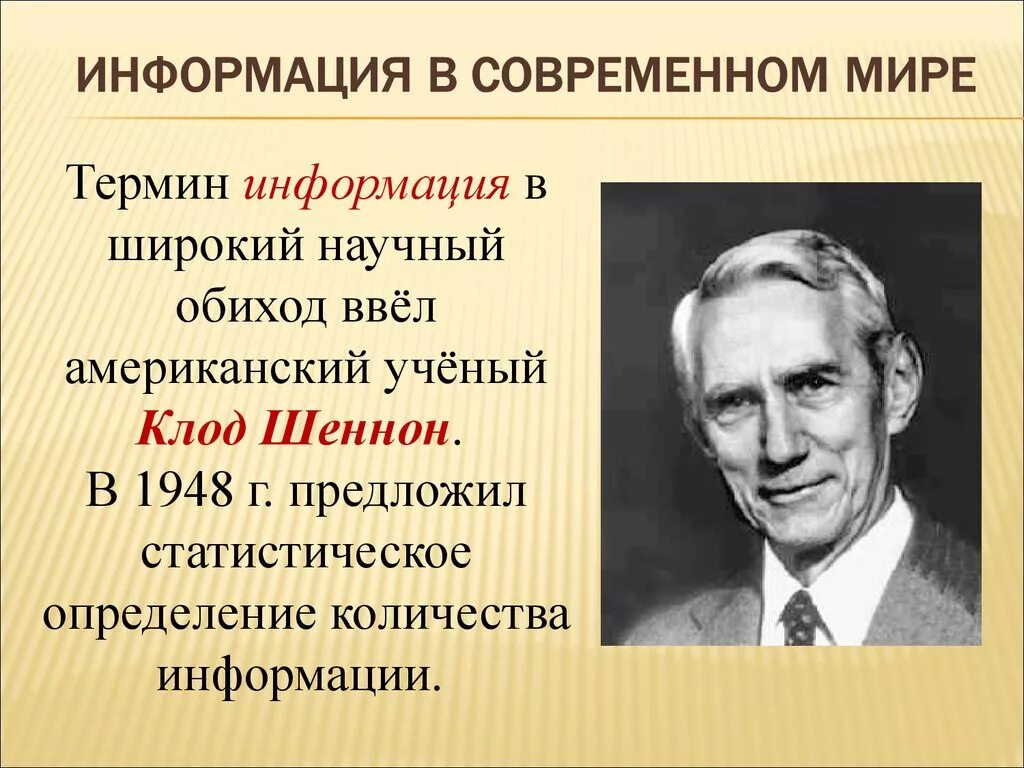 ИНФОРМАЦИЯ В СОВРЕМЕННОМ МИРЕ

Термин информация в широкий научный обиход ввёл американский учёный Клод Шеннон. В 1948 г. предложил статистическое определение количества информации.